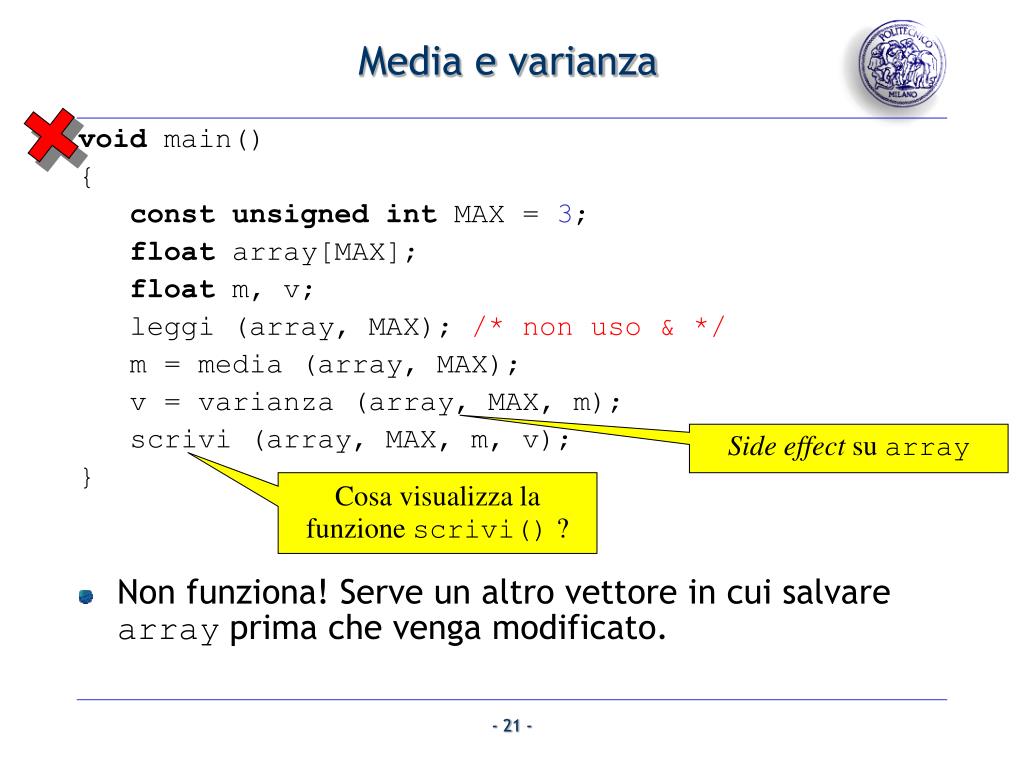 Media e varianza

POLITECNICO MILANO

void main()
{
const unsigned int MAX = 3;
float array[MAX];
float m, v;
leggi (array, MAX); /* non uso & */
m = media (array, MAX);
v = varianza (array, MAX, m);
scrivi (array, MAX, m, v);
}

Side effect su array

Cosa visualizza la funzione scrivi() ?

Non funziona! Serve un altro vettore in cui salvare array prima che venga modificato.

- 21 -